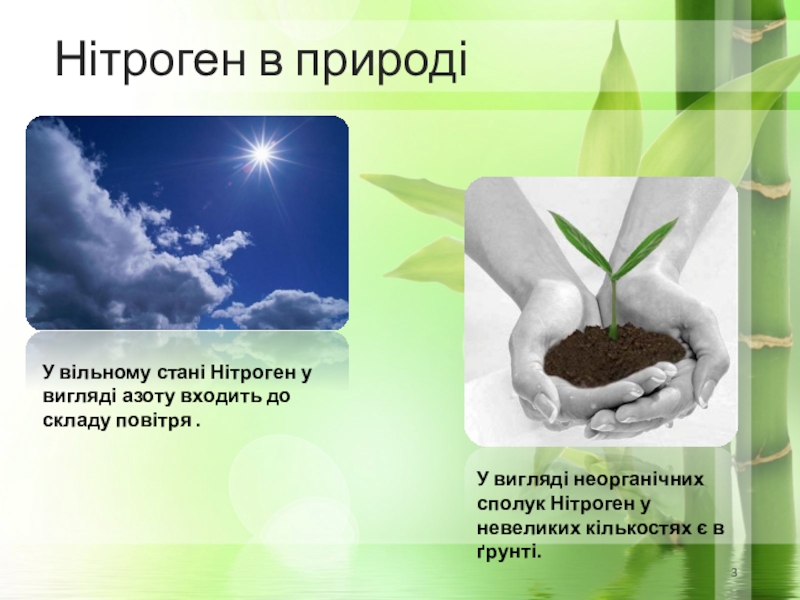 Нітроген в природі

У вільному стані Нітроген у вигляді азоту входить до складу повітря .

У вигляді неорганічних сполук Нітроген у невеликих кількостях є в ґрунті.

3